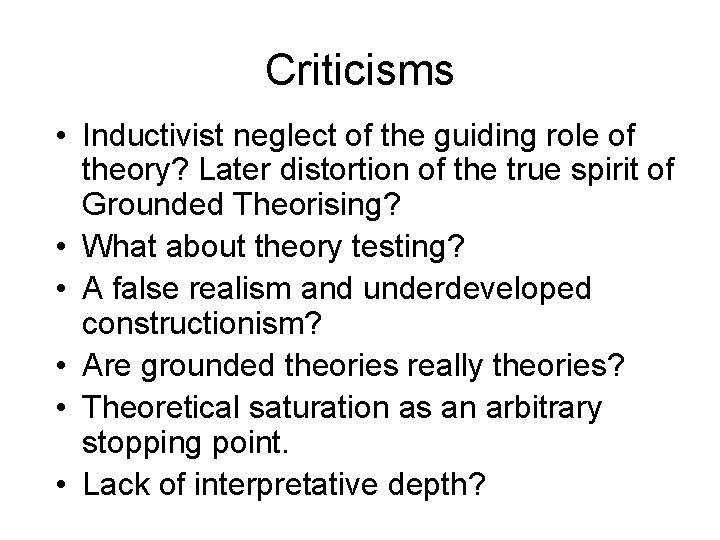 Criticisms

• Inductivist neglect of the guiding role of theory? Later distortion of the true spirit of Grounded Theorising?
• What about theory testing?
• A false realism and underdeveloped constructionism?
• Are grounded theories really theories?
• Theoretical saturation as an arbitrary stopping point.
• Lack of interpretative depth?